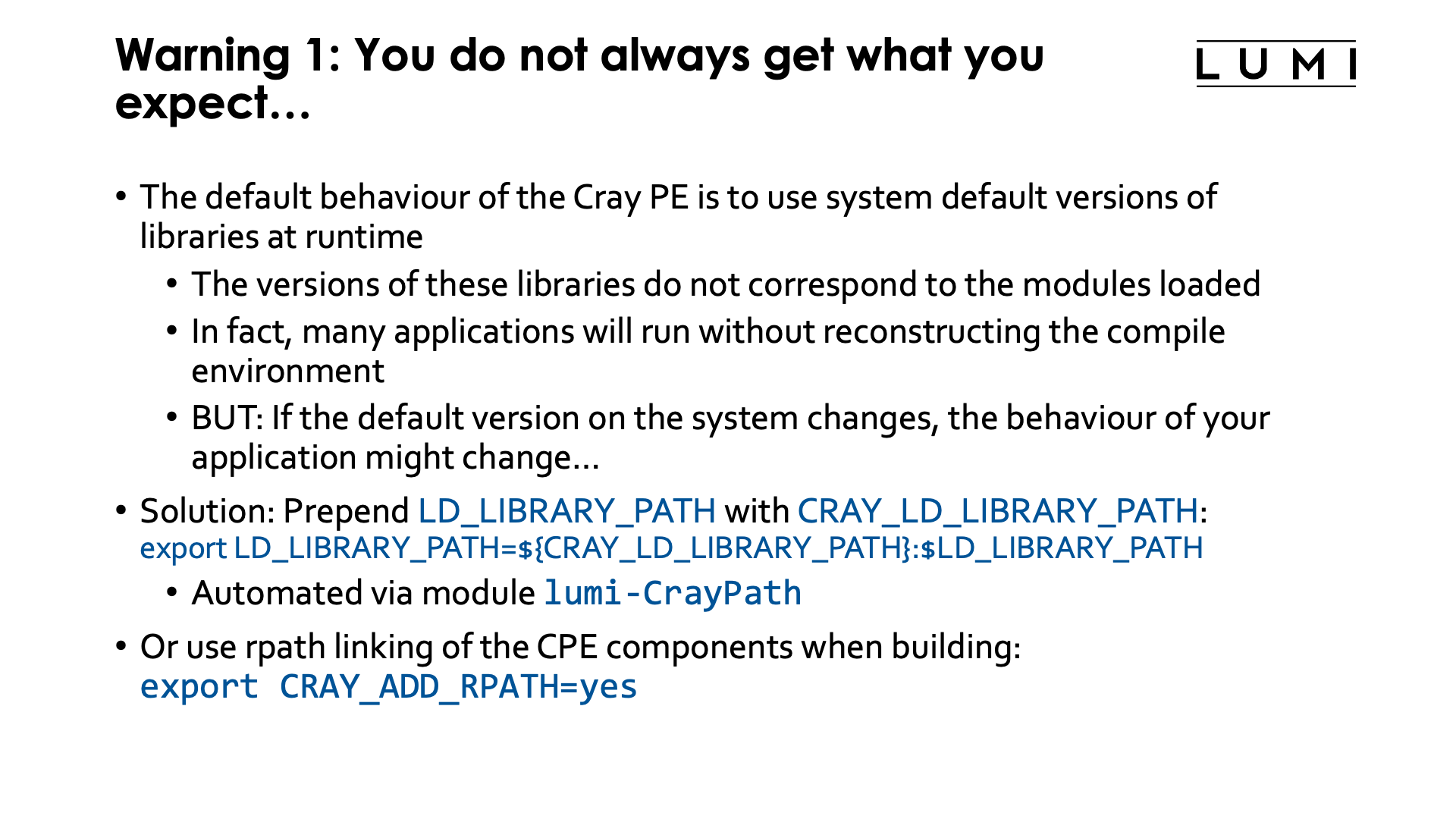 Warning 1: You do not always get what you expect…

LUMI

• The default behaviour of the Cray PE is to use system default versions of libraries at runtime
  • The versions of these libraries do not correspond to the modules loaded
  • In fact, many applications will run without reconstructing the compile environment
  • BUT: If the default version on the system changes, the behaviour of your application might change…
• Solution: Prepend LD_LIBRARY_PATH with CRAY_LD_LIBRARY_PATH:
export LD_LIBRARY_PATH=${CRAY_LD_LIBRARY_PATH}:$LD_LIBRARY_PATH
  • Automated via module lumi-CrayPath
• Or use rpath linking of the CPE components when building:
export CRAY_ADD_RPATH=yes